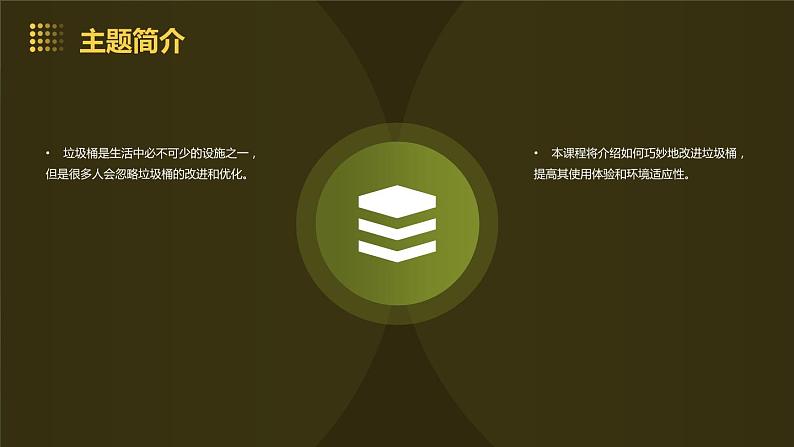 主题简介

• 垃圾桶是生活中必不可少的设施之一，但是很多人会忽略垃圾桶的改进和优化。

• 本课程将介绍如何巧妙地改进垃圾桶，提高其使用体验和环境适应性。